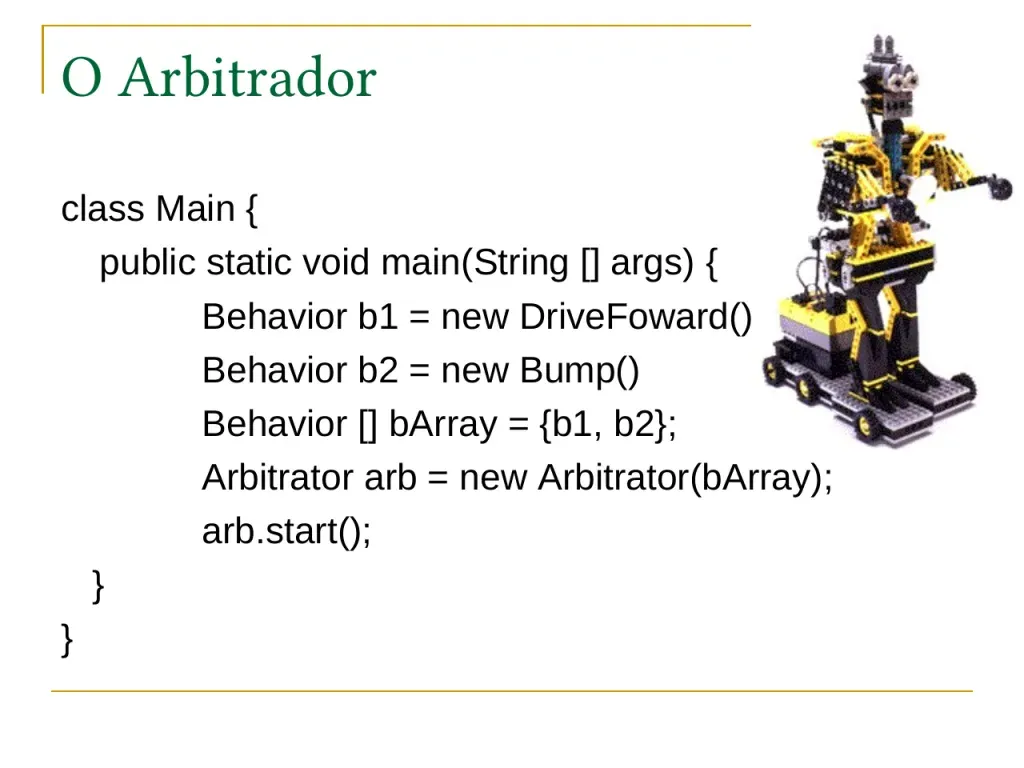 O Arbitrador

class Main {
public static void main(String [] args) {
Behavior b1 = new DriveFoward()
Behavior b2 = new Bump()
Behavior [] bArray = {b1, b2};
Arbitrator arb = new Arbitrator(bArray);
arb.start();
}
}